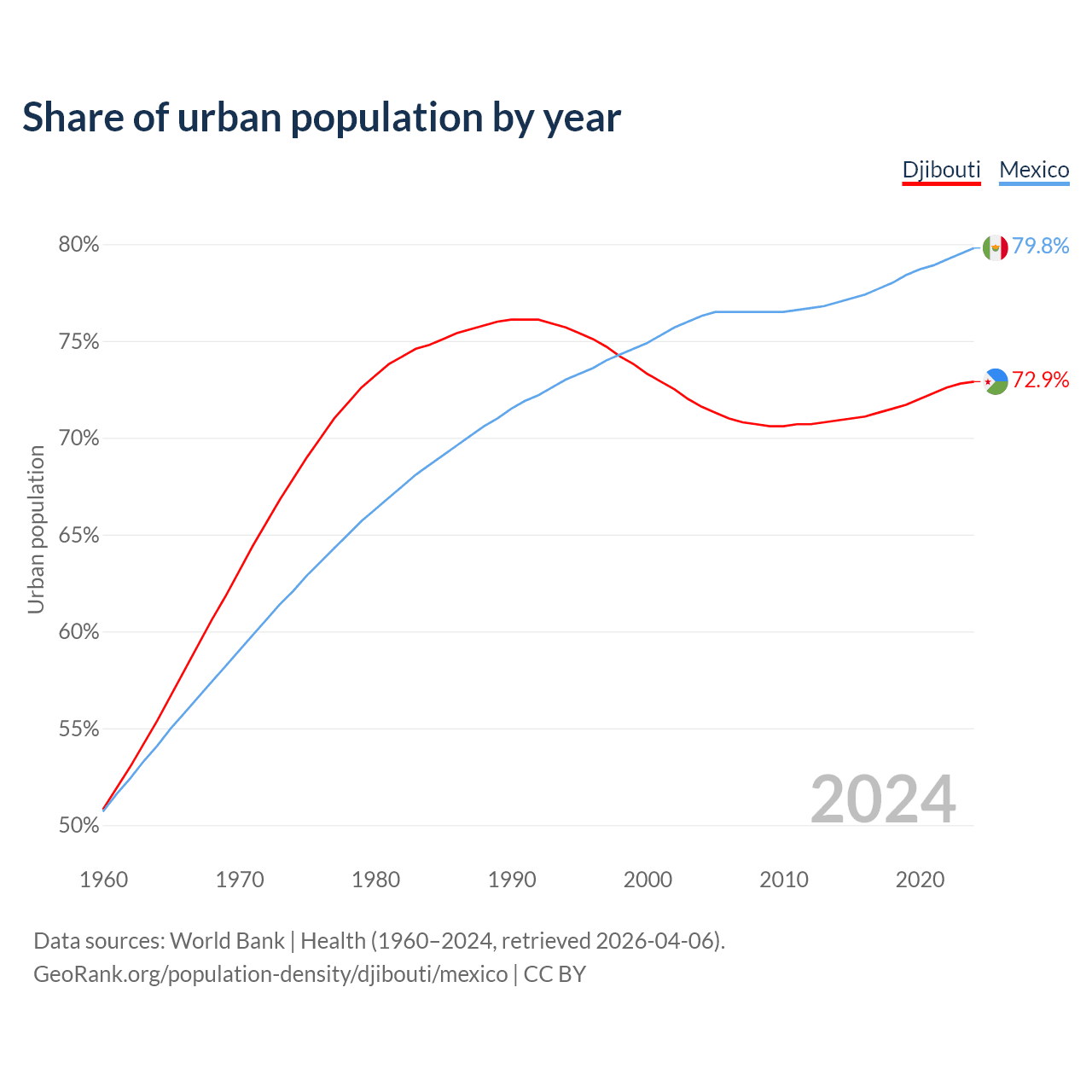 Share of urban population by year

Djibouti Mexico

80%
75%
70%
65%
60%
55%
50%

Urban population

79.8%
72.9%

2024

1960 1970 1980 1990 2000 2010 2020

Data sources: World Bank | Health (1960–2024, retrieved 2026-04-06).
GeoRank.org/population-density/djibouti/mexico | CC BY